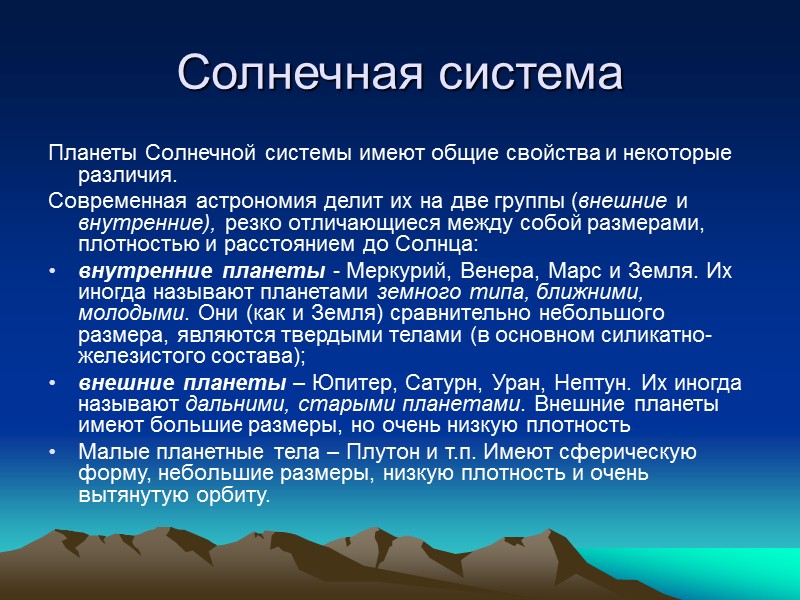 Солнечная система

Планеты Солнечной системы имеют общие свойства и некоторые различия.

Современная астрономия делит их на две группы (внешние и внутренние), резко отличающиеся между собой размерами, плотностью и расстоянием до Солнца:

• внутренние планеты - Меркурий, Венера, Марс и Земля. Их иногда называют планетами земного типа, ближними, молодыми. Они (как и Земля) сравнительно небольшого размера, являются твердыми телами (в основном силикатно-железистого состава);

• внешние планеты – Юпитер, Сатурн, Уран, Нептун. Их иногда называют дальними, старыми планетами. Внешние планеты имеют большие размеры, но очень низкую плотность

• Малые планетные тела – Плутон и т.п. Имеют сферическую форму, небольшие размеры, низкую плотность и очень вытянутую орбиту.